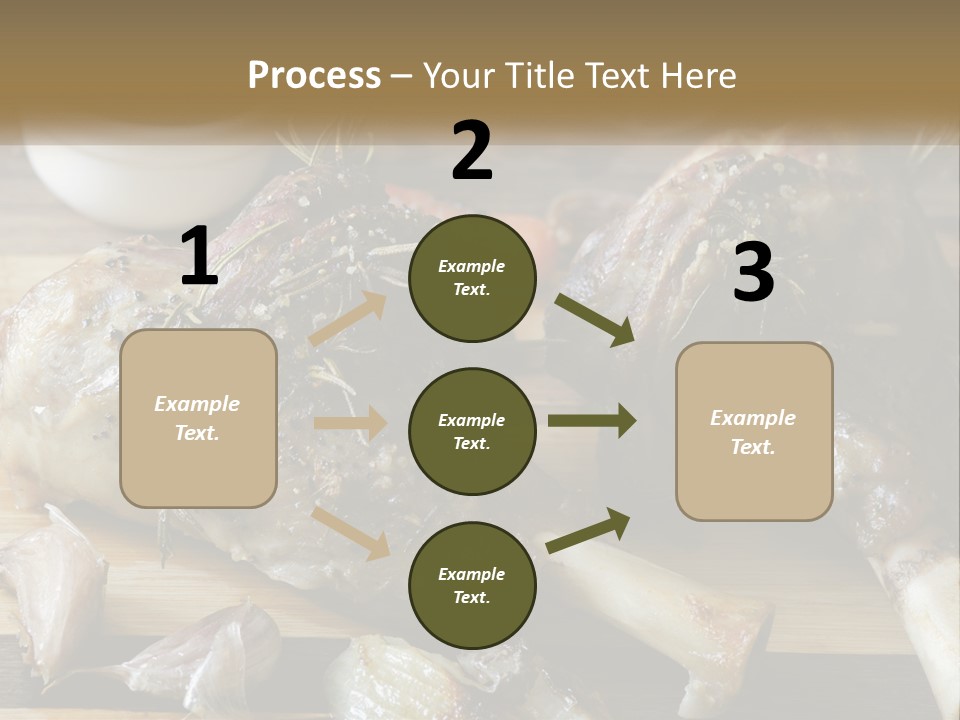 Process – Your Title Text Here

1

Example Text.

2

Example Text.

Example Text.

Example Text.

3

Example Text.